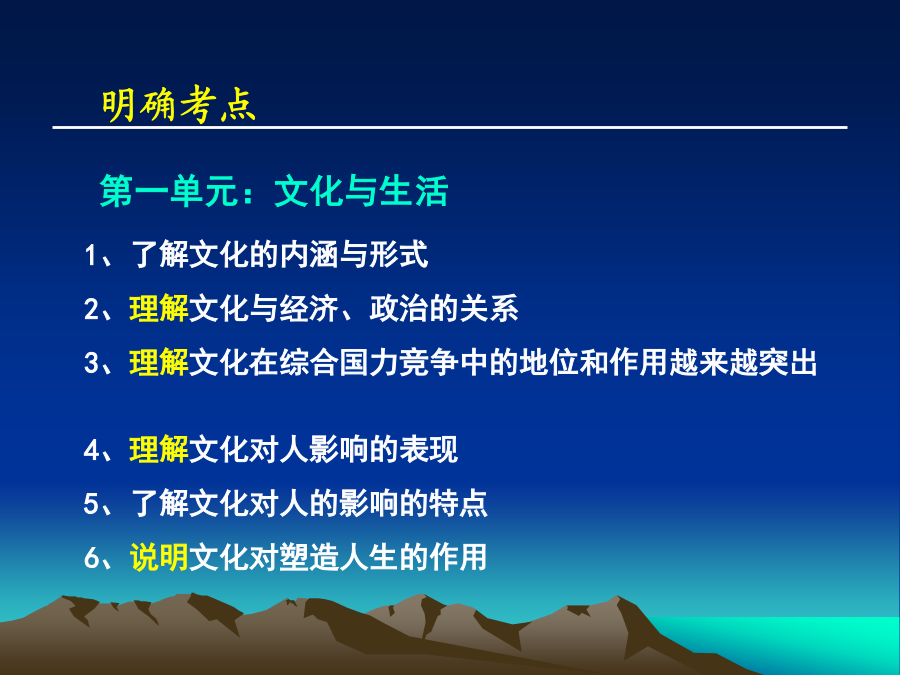 明确考点

第一单元：文化与生活

1、了解文化的内涵与形式

2、理解文化与经济、政治的关系

3、理解文化在综合国力竞争中的地位和作用越来越突出

4、理解文化对人影响的表现

5、了解文化对人的影响的特点

6、说明文化对塑造人生的作用